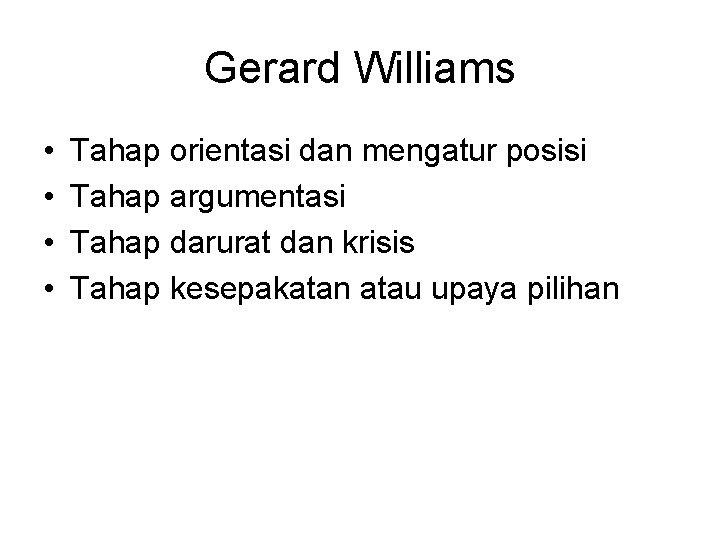 Gerard Williams

• Tahap orientasi dan mengatur posisi
• Tahap argumentasi
• Tahap darurat dan krisis
• Tahap kesepakatan atau upaya pilihan